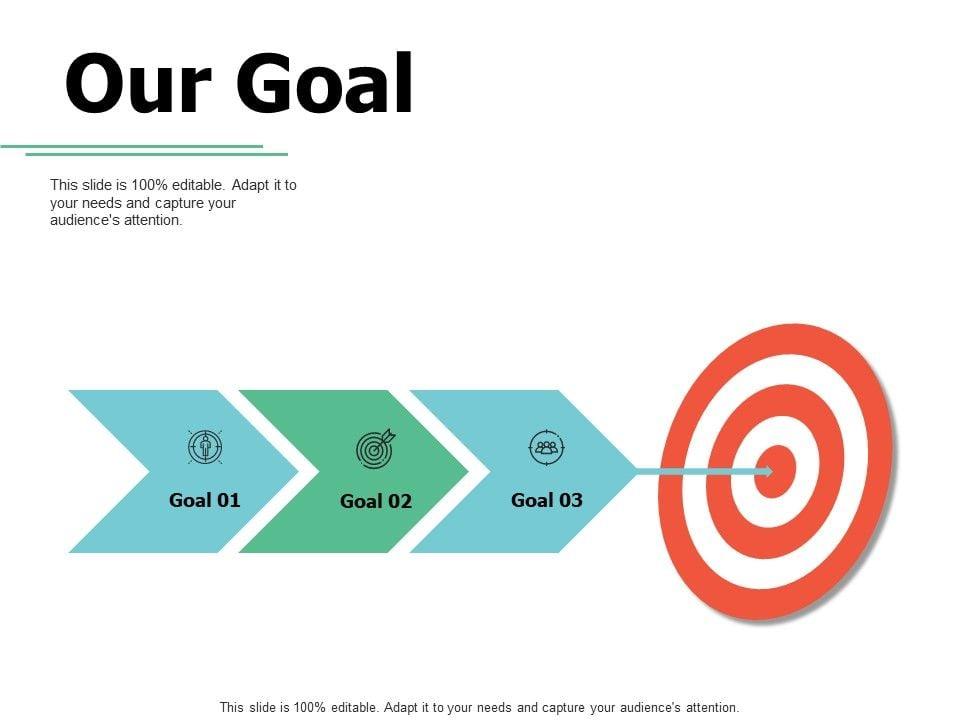 Our Goal

This slide is 100% editable. Adapt it to your needs and capture your audience's attention.

Goal 01

Goal 02

Goal 03

This slide is 100% editable. Adapt it to your needs and capture your audience's attention.